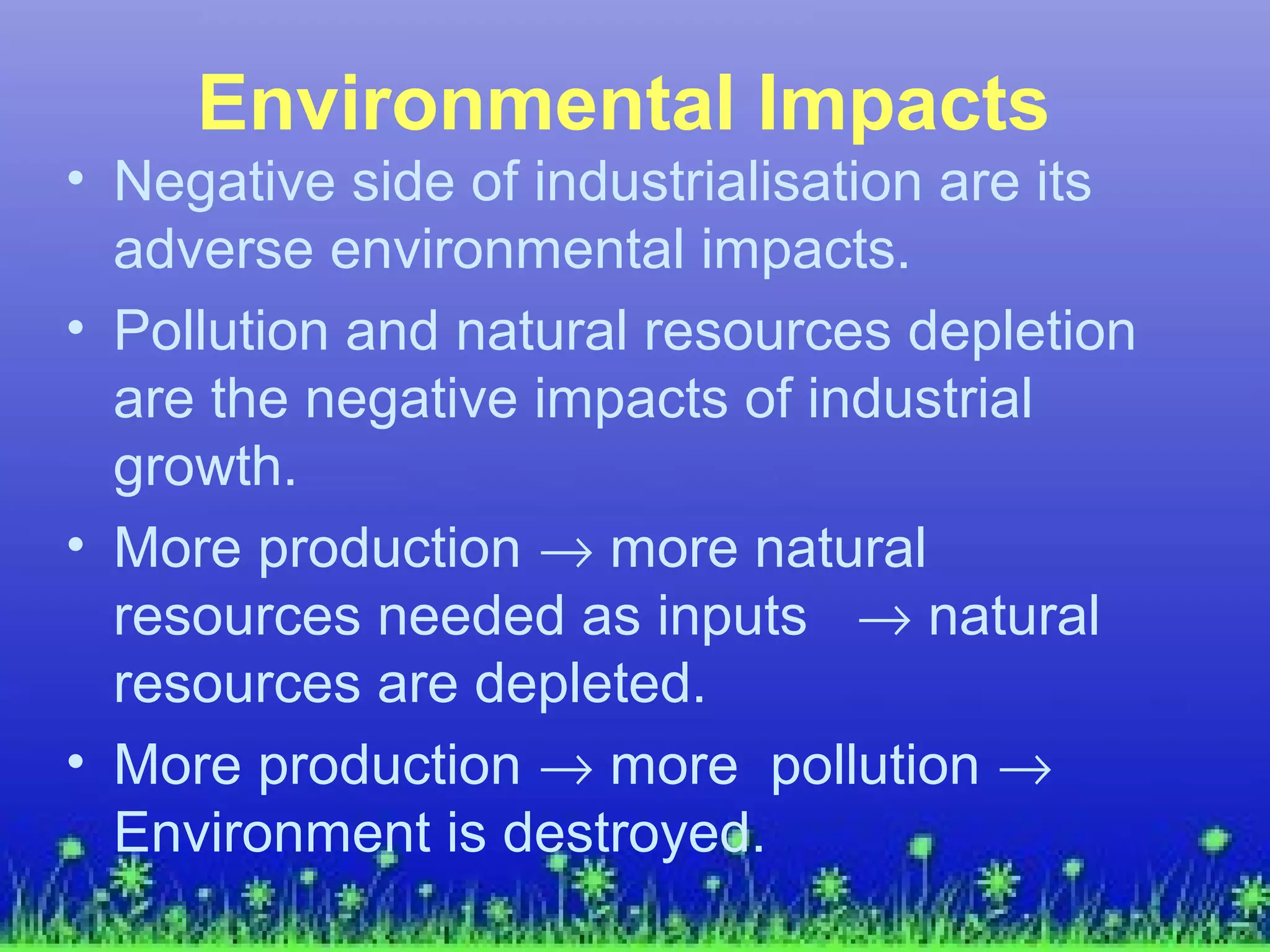 Environmental Impacts

• Negative side of industrialisation are its adverse environmental impacts.

• Pollution and natural resources depletion are the negative impacts of industrial growth.

• More production $\rightarrow$ more natural resources needed as inputs $\rightarrow$ natural resources are depleted.

• More production $\rightarrow$ more pollution $\rightarrow$ Environment is destroyed.